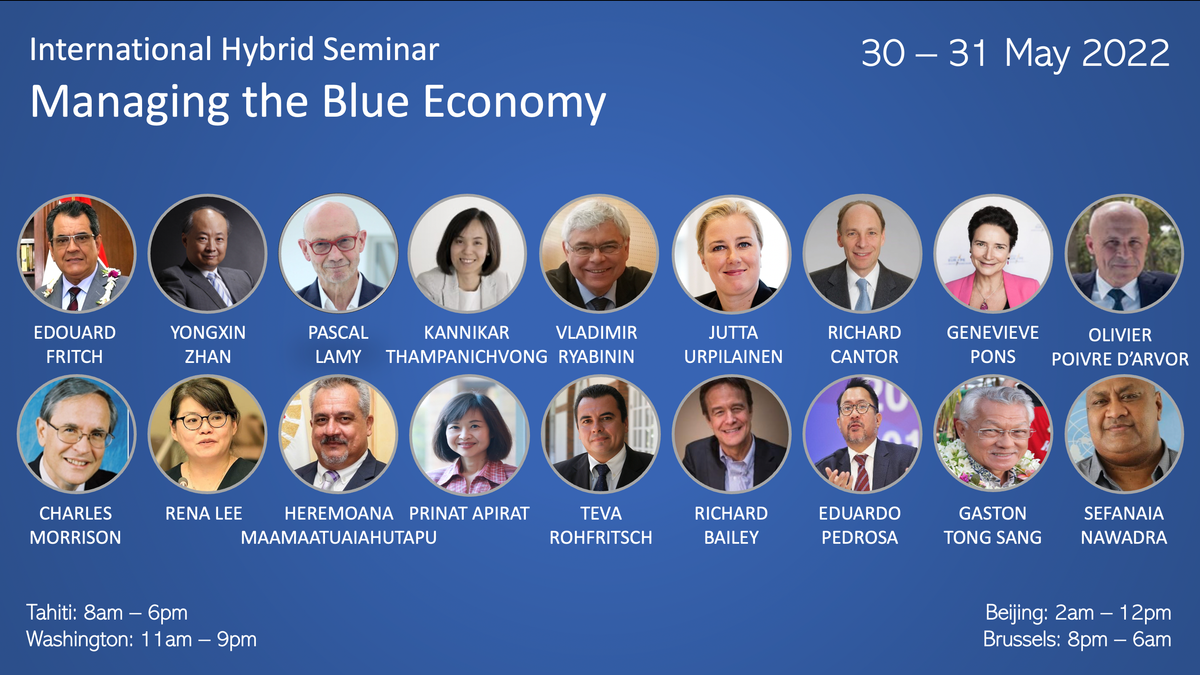 International Hybrid Seminar

Managing the Blue Economy

30 – 31 May 2022

EDOUARD FRITCH

YONGXIN ZHAN

PASCAL LAMY

KANNIKAR THAMPANICHVONG

VLADIMIR RYABININ

JUTTA URPILAINEN

RICHARD CANTOR

GENEVIEVE PONS

OLIVIER POIVRE D'ARVOR

CHARLES MORRISON

RENA LEE

HEREMOANA MAAMAATUAIAHUTAPU

PRINAT APIRAT

TEVA ROHFRITSCH

RICHARD BAILEY

EDUARDO PEDROSA

GASTON TONG SANG

SEFANAIA NAWADRA

Tahiti: 8am – 6pm
Washington: 11am – 9pm

Beijing: 2am – 12pm
Brussels: 8pm – 6am